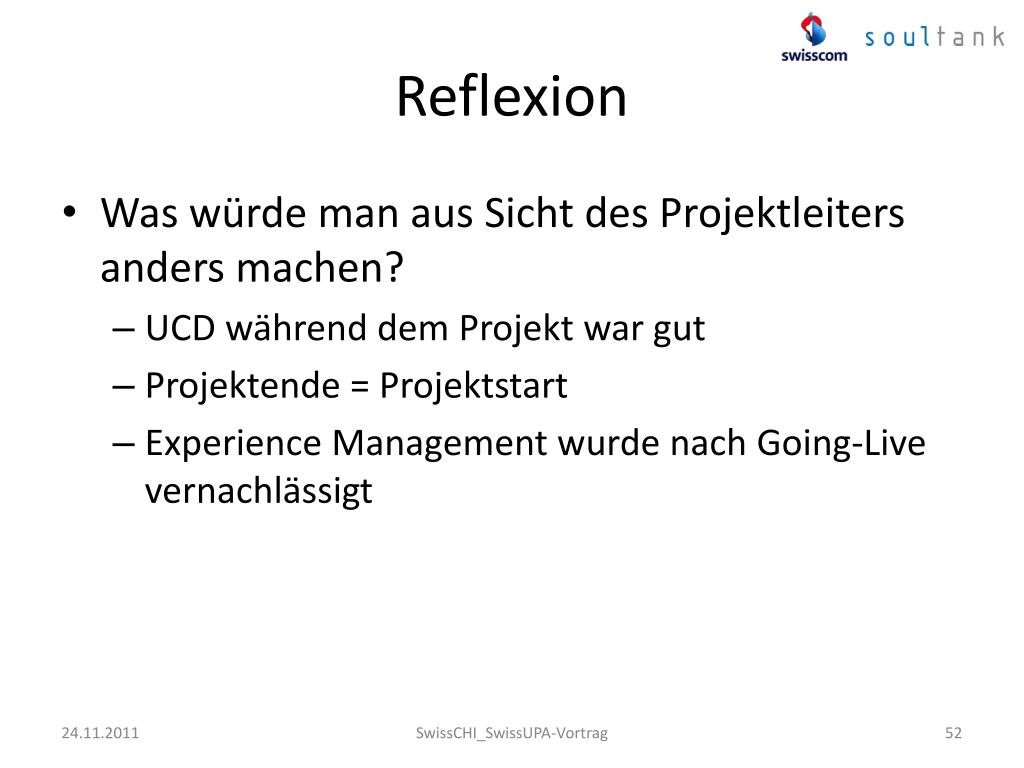 swisscom soultank

Reflexion

• Was würde man aus Sicht des Projektleiters anders machen?
– UCD während dem Projekt war gut
– Projektende = Projektstart
– Experience Management wurde nach Going-Live vernachlässigt

24.11.2011 SwissCHI_SwissUPA-Vortrag 52